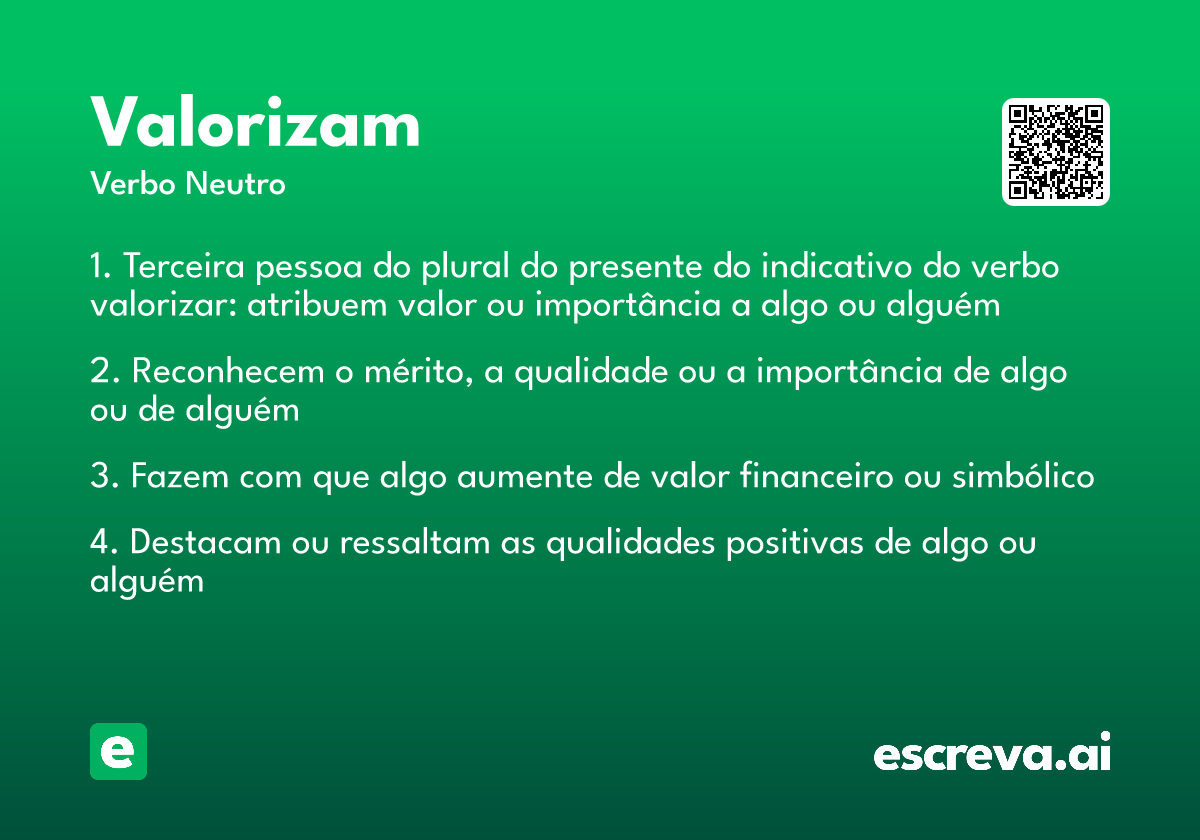 Valorizam
Verbo Neutro

1. Terceira pessoa do plural do presente do indicativo do verbo valorizar: atribuem valor ou importância a algo ou alguém

2. Reconhecem o mérito, a qualidade ou a importância de algo ou de alguém

3. Fazem com que algo aumente de valor financeiro ou simbólico

4. Destacam ou ressaltam as qualidades positivas de algo ou alguém

e

escreva.ai